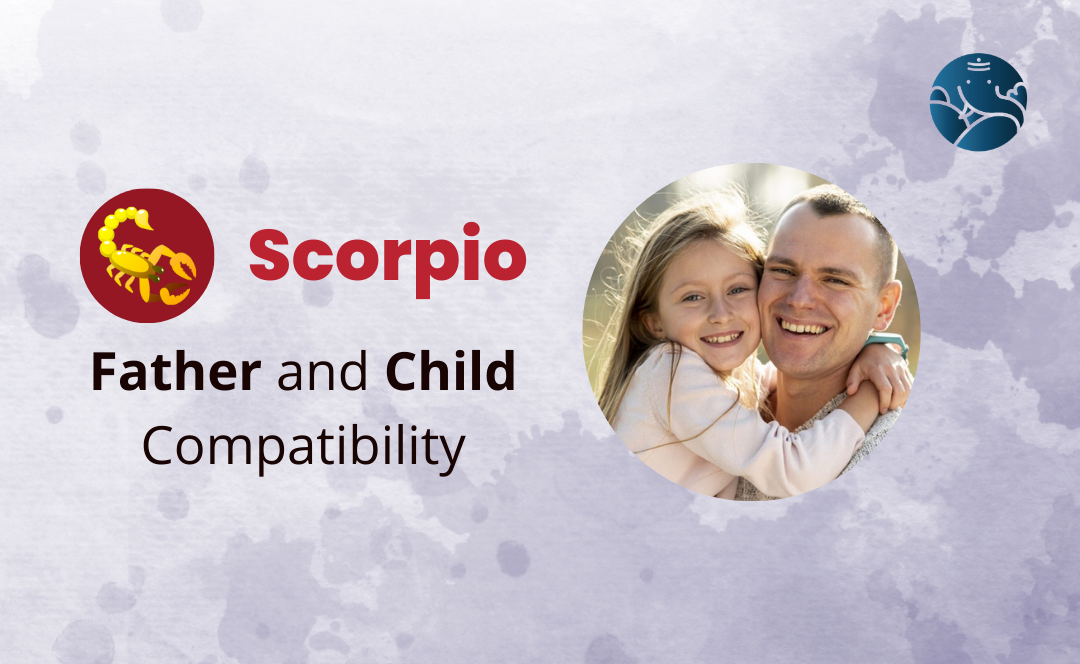 Scorpio

Father and Child Compatibility